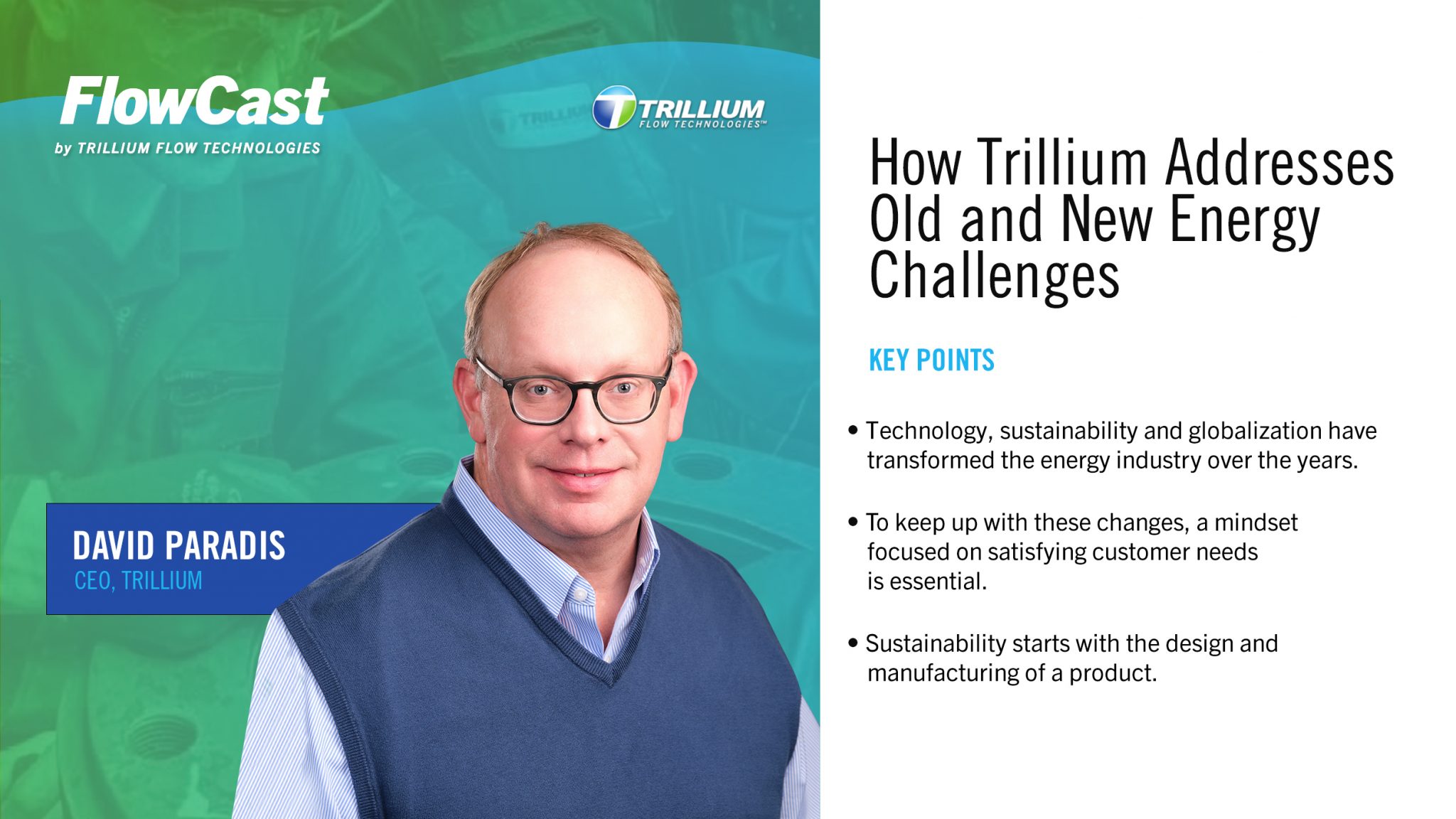 FlowCast
by TRILLIUM FLOW TECHNOLOGIES

TRILLIUM
FLOW TECHNOLOGIES™

DAVID PARADIS
CEO, TRILLIUM

How Trillium Addresses Old and New Energy Challenges

KEY POINTS

• Technology, sustainability and globalization have transformed the energy industry over the years.

• To keep up with these changes, a mindset focused on satisfying customer needs is essential.

• Sustainability starts with the design and manufacturing of a product.